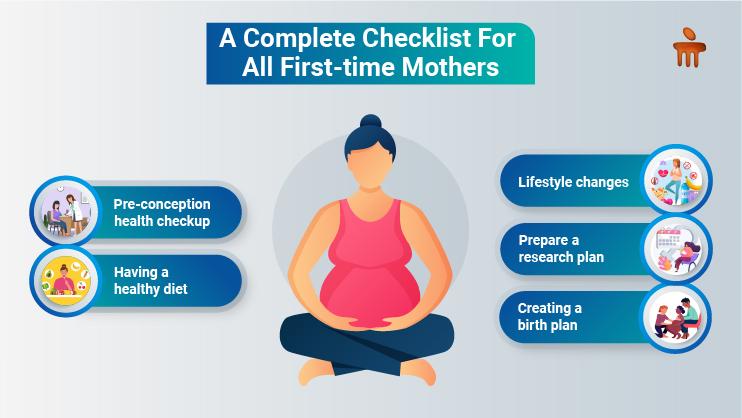 A Complete Checklist For All First-time Mothers

Pre-conception health checkup

Having a healthy diet

Lifestyle changes

Prepare a research plan

Creating a birth plan